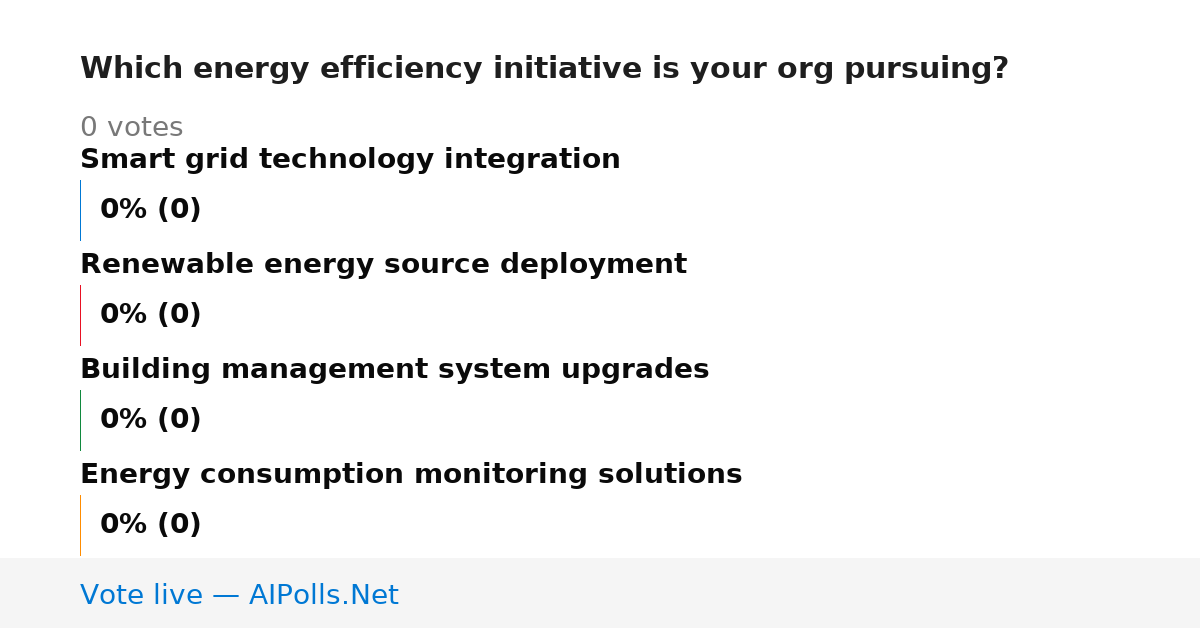 Which energy efficiency initiative is your org pursuing?

0 votes

Smart grid technology integration

0% (0)

Renewable energy source deployment

0% (0)

Building management system upgrades

0% (0)

Energy consumption monitoring solutions

0% (0)

Vote live — AIPolls.Net